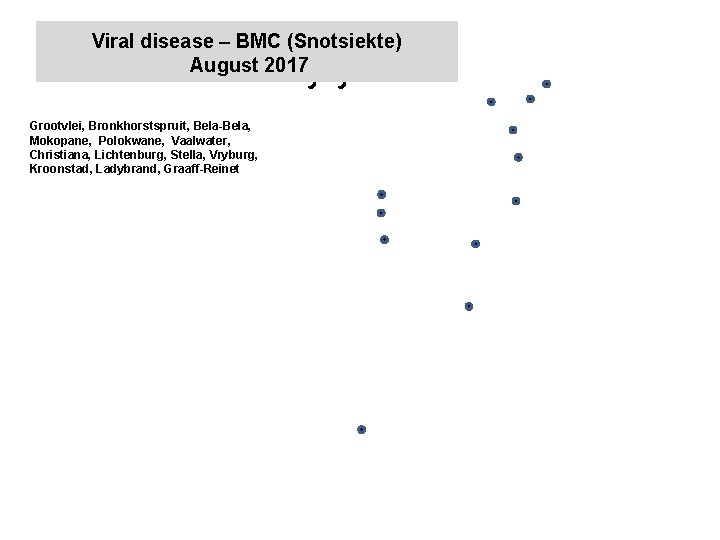 Viral disease – BMC (Snotsiekte)
August 2017

Grootvlei, Bronkhorstspruit, Bela-Bela, Mokopane, Polokwane, Vaalwater, Christiana, Lichtenburg, Stella, Vryburg, Kroonstad, Ladybrand, Graaff-Reinet